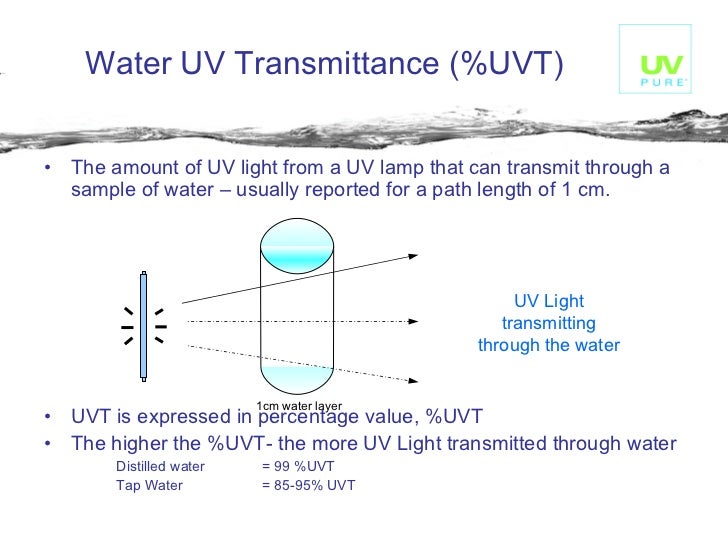 Water UV Transmittance (%UVT)

UV PURE

• The amount of UV light from a UV lamp that can transmit through a sample of water – usually reported for a path length of 1 cm.

UV Light transmitting through the water

1cm water layer

• UVT is expressed in percentage value, %UVT
• The higher the %UVT- the more UV Light transmitted through water

Distilled water = 99 %UVT
Tap Water = 85-95% UVT